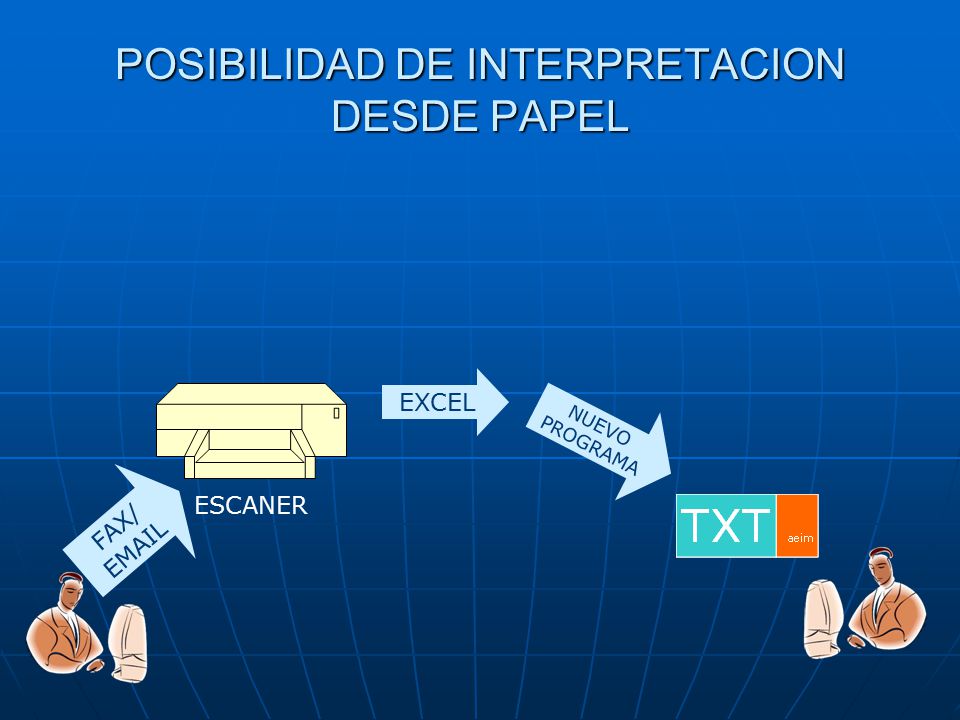 POSIBILIDAD DE INTERPRETACION DESDE PAPEL

FAX/ EMAIL

ESCANER

EXCEL

NUEVO PROGRAMA

TXT

aeim